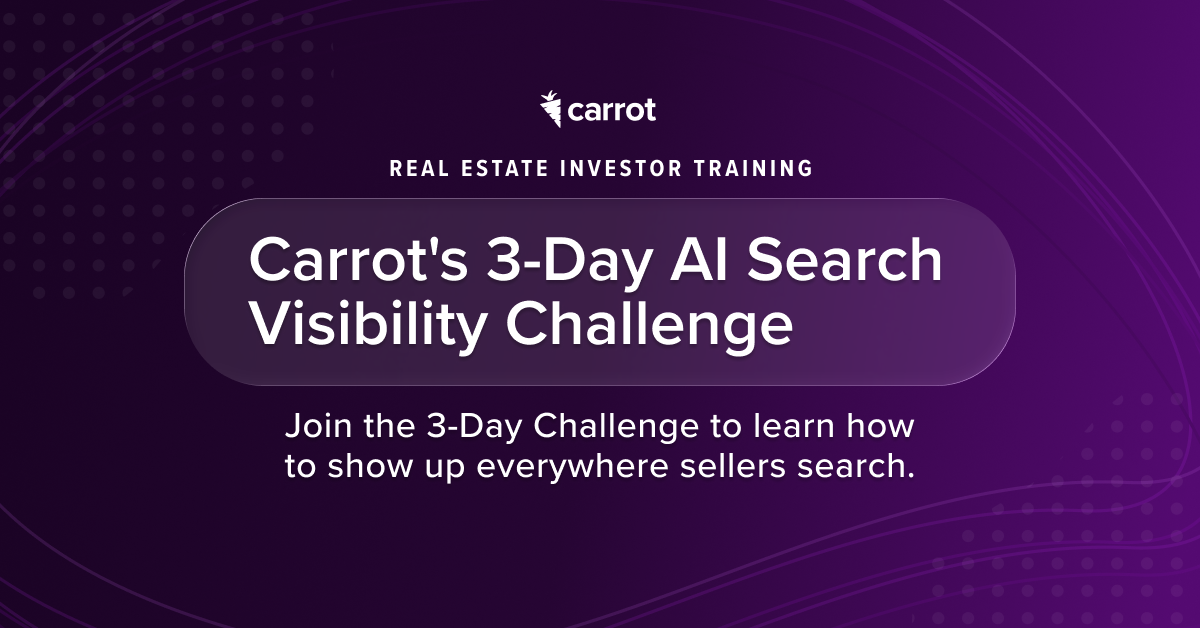 carrot

REAL ESTATE INVESTOR TRAINING

Carrot's 3-Day AI Search Visibility Challenge

Join the 3-Day Challenge to learn how to show up everywhere sellers search.